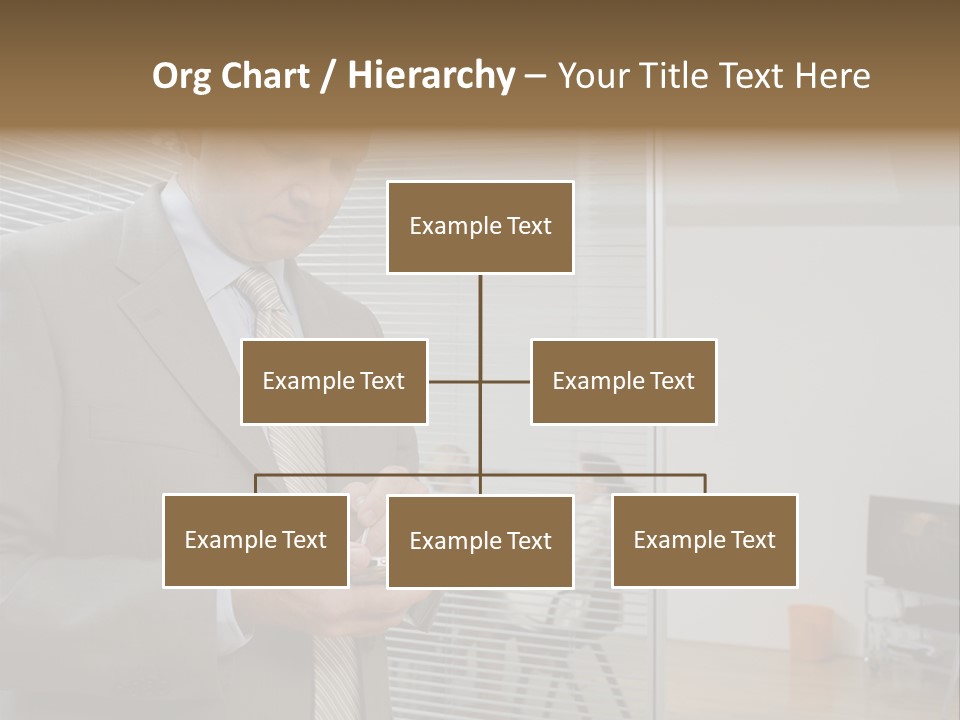 Org Chart / Hierarchy – Your Title Text Here

Example Text

Example Text

Example Text

Example Text

Example Text

Example Text